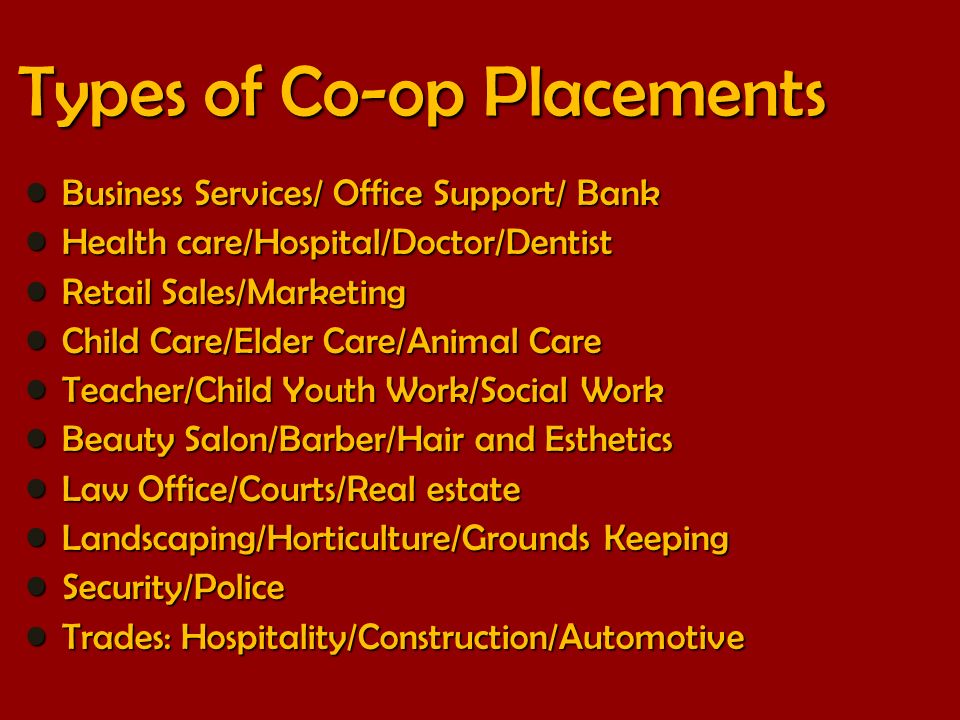 Types of Co-op Placements

- Business Services/ Office Support/ Bank
- Health care/Hospital/Doctor/Dentist
- Retail Sales/Marketing
- Child Care/Elder Care/Animal Care
- Teacher/Child Youth Work/Social Work
- Beauty Salon/Barber/Hair and Esthetics
- Law Office/Courts/Real estate
- Landscaping/Horticulture/Grounds Keeping
- Security/Police
- Trades: Hospitality/Construction/Automotive